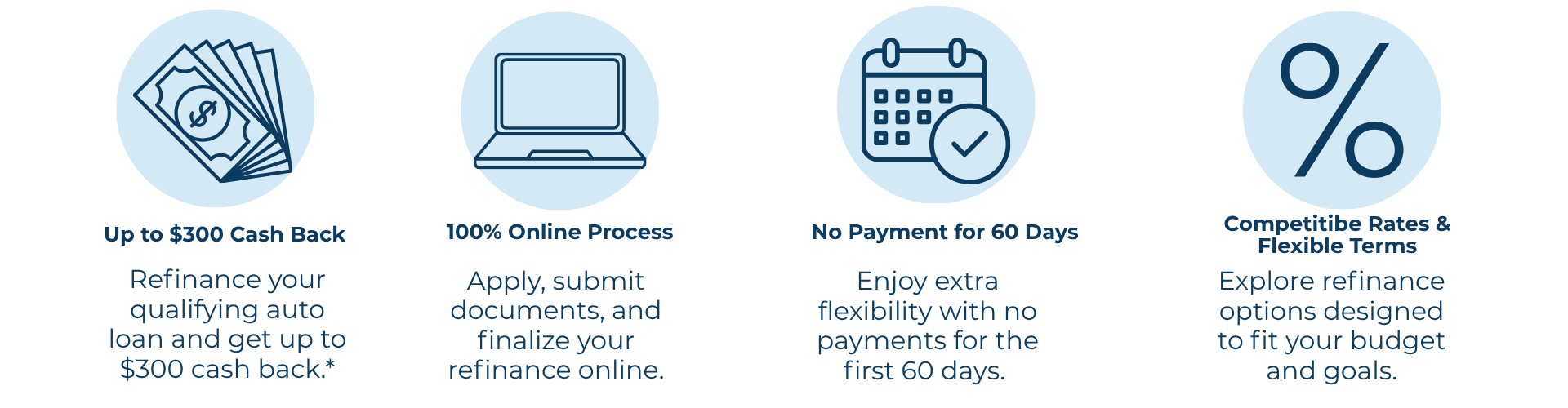 Up to \$300 Cash Back

Refinance your qualifying auto loan and get up to \$300 cash back.*

100% Online Process

Apply, submit documents, and finalize your refinance online.

No Payment for 60 Days

Enjoy extra flexibility with no payments for the first 60 days.

Competitibe Rates & Flexible Terms

Explore refinance options designed to fit your budget and goals.